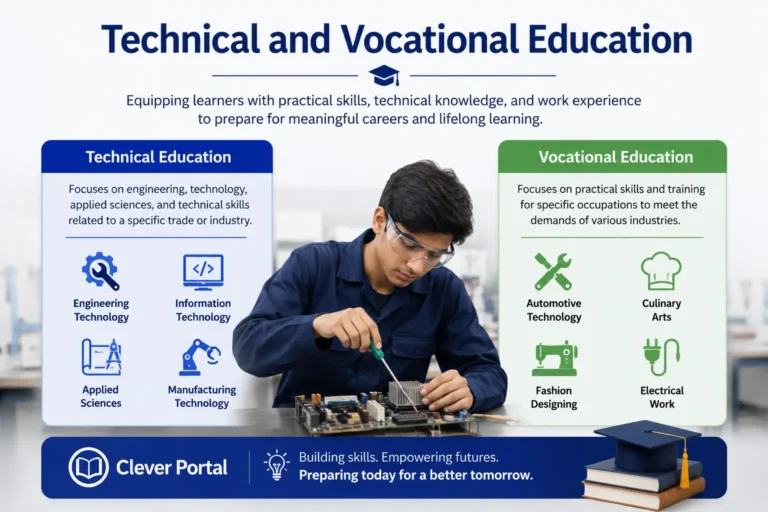 Technical and Vocational Education

Equipping learners with practical skills, technical knowledge, and work experience to prepare for meaningful careers and lifelong learning.

Technical Education

Focuses on engineering, technology, applied sciences, and technical skills related to a specific trade or industry.

Engineering Technology

Information Technology

Applied Sciences

Manufacturing Technology

Vocational Education

Focuses on practical skills and training for specific occupations to meet the demands of various industries.

Automotive Technology

Culinary Arts

Fashion Designing

Electrical Work

Clever Portal

Building skills. Empowering futures.
Preparing today for a better tomorrow.